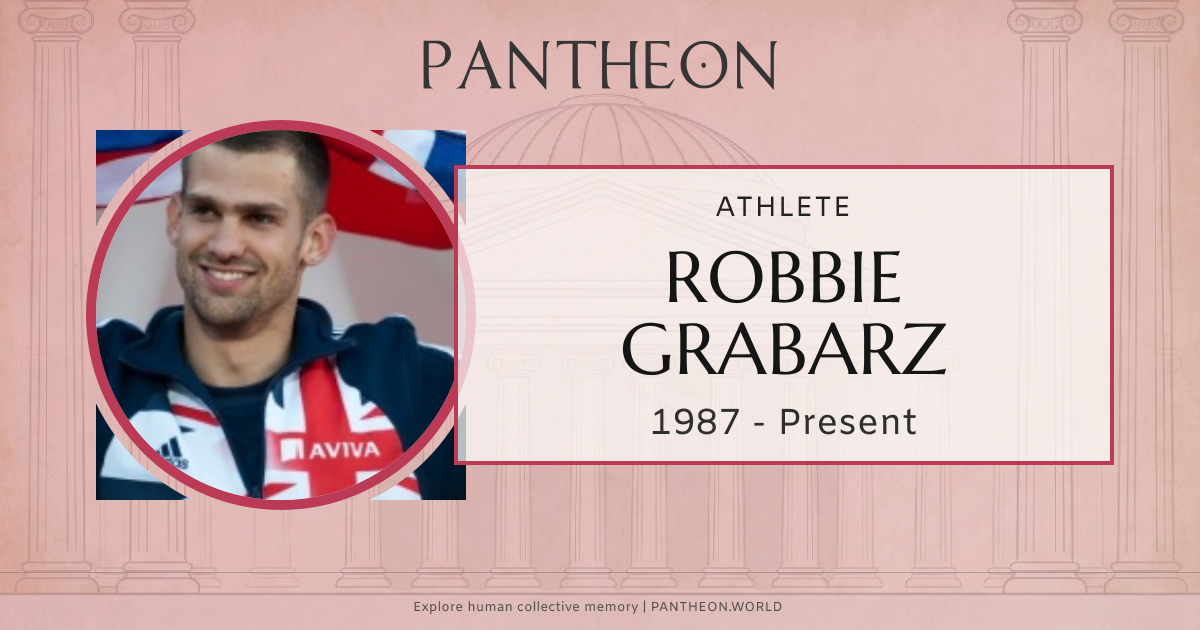 PANTHEON

AVIVA

ATHLETE

ROBBIE GRABARZ

1987 - Present

Explore human collective memory | PANTHEON.WORLD